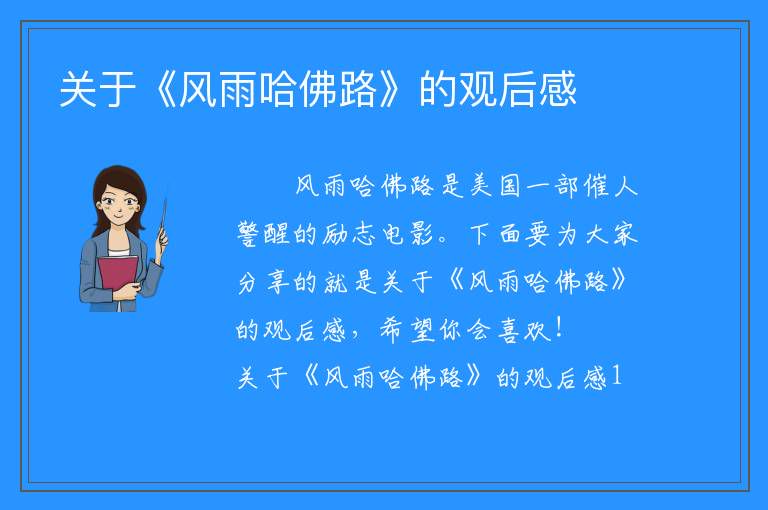 关于《风雨哈佛路》的观后感

风雨哈佛路是美国一部催人警醒的励志电影。下面要为大家分享的就是关于《风雨哈佛路》的观后感，希望你会喜欢！

关于《风雨哈佛路》的观后感1